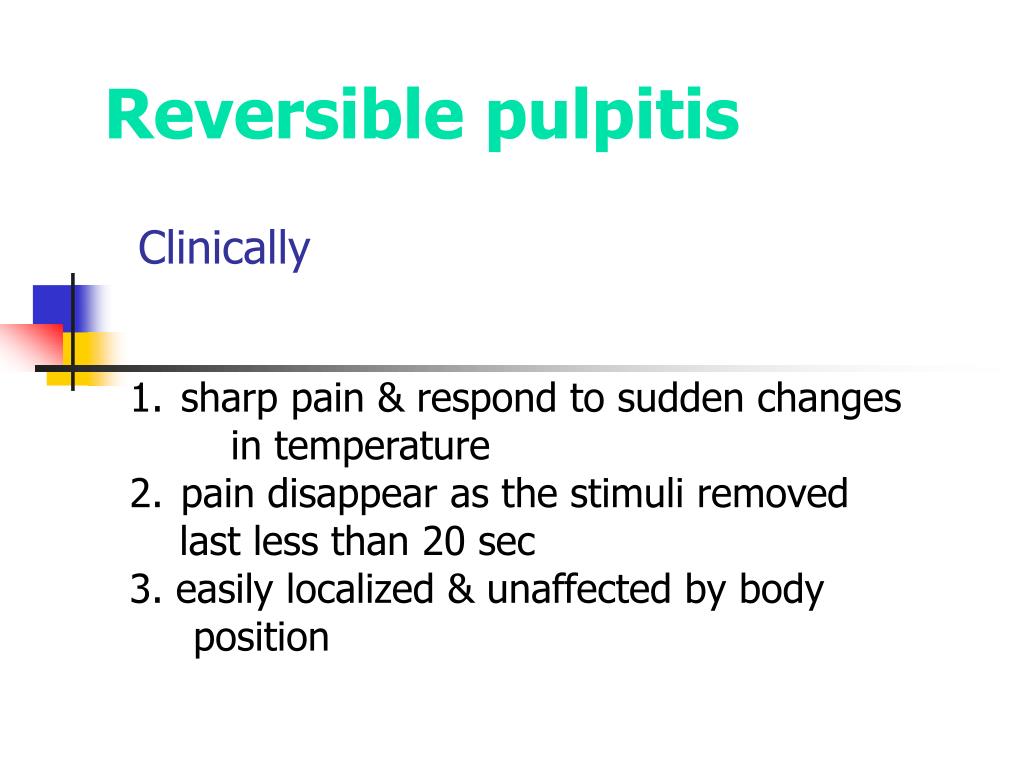 Reversible pulpitis

Clinically

1. sharp pain & respond to sudden changes in temperature
2. pain disappear as the stimuli removed last less than 20 sec
3. easily localized & unaffected by body position